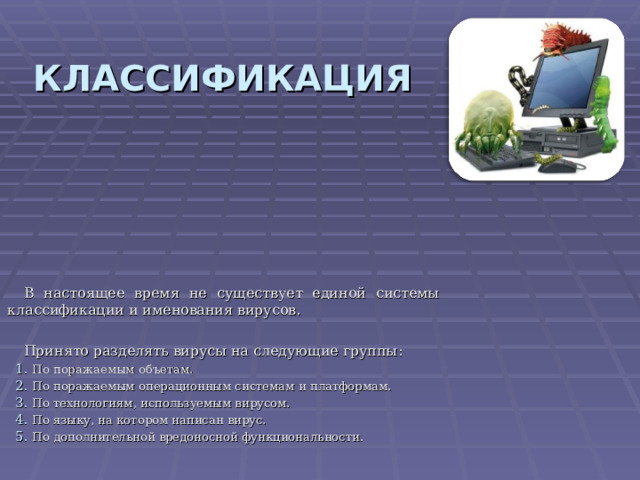 КЛАССИФИКАЦИЯ

В настоящее время не существует единой системы классификации и именования вирусов.

Принято разделять вирусы на следующие группы:
1. По поражаемым объетам.
2. По поражаемым операционным системам и платформам.
3. По технологиям, используемым вирусом.
4. По языку, на котором написан вирус.
5. По дополнительной вредоносной функциональности.